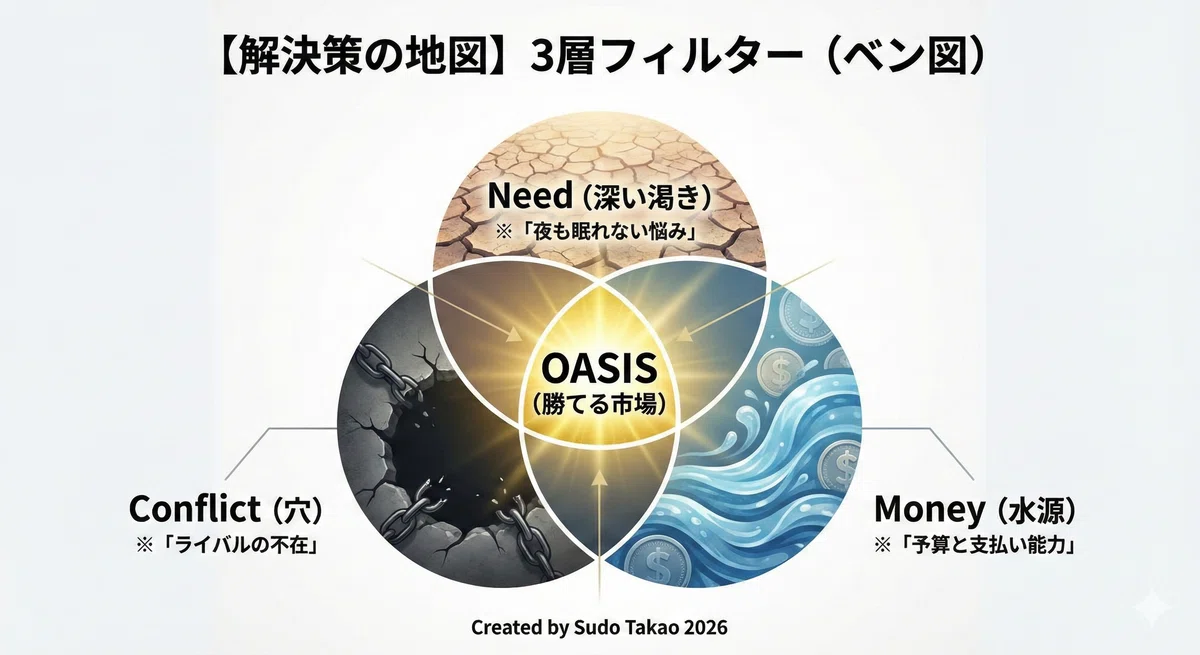 【解決策の地図】3層フィルター（ベン図）

Need（深い渇き）
※「夜も眠れない悩み」

OASIS
（勝てる市場）

Conflict（穴）
※「ライバルの不在」

Money（水源）
※「予算と支払い能力」

Created by Sudo Takao 2026